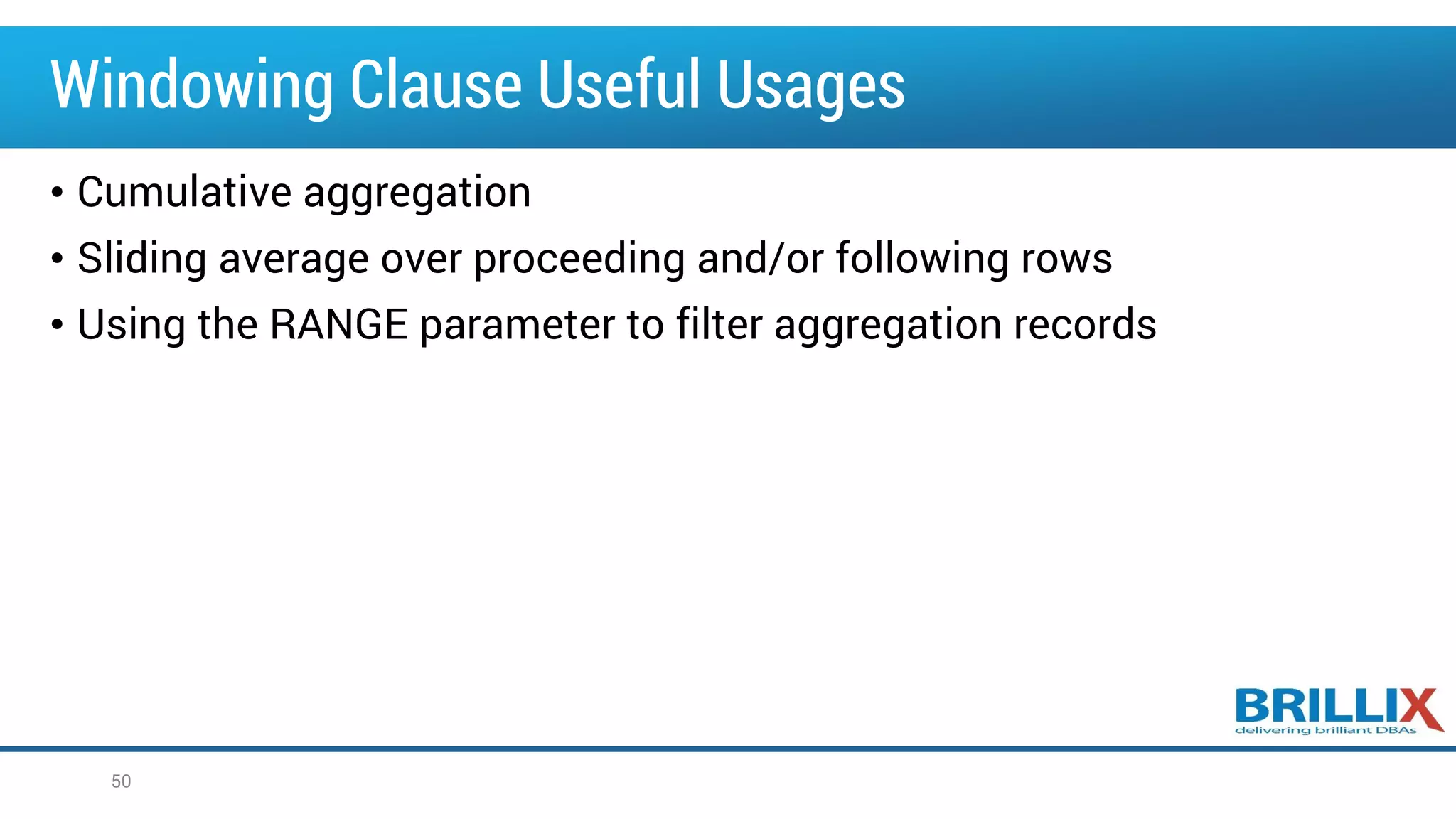 Windowing Clause Useful Usages

• Cumulative aggregation
• Sliding average over proceeding and/or following rows
• Using the RANGE parameter to filter aggregation records

BRILLIX
delivering brilliant DBAs

50